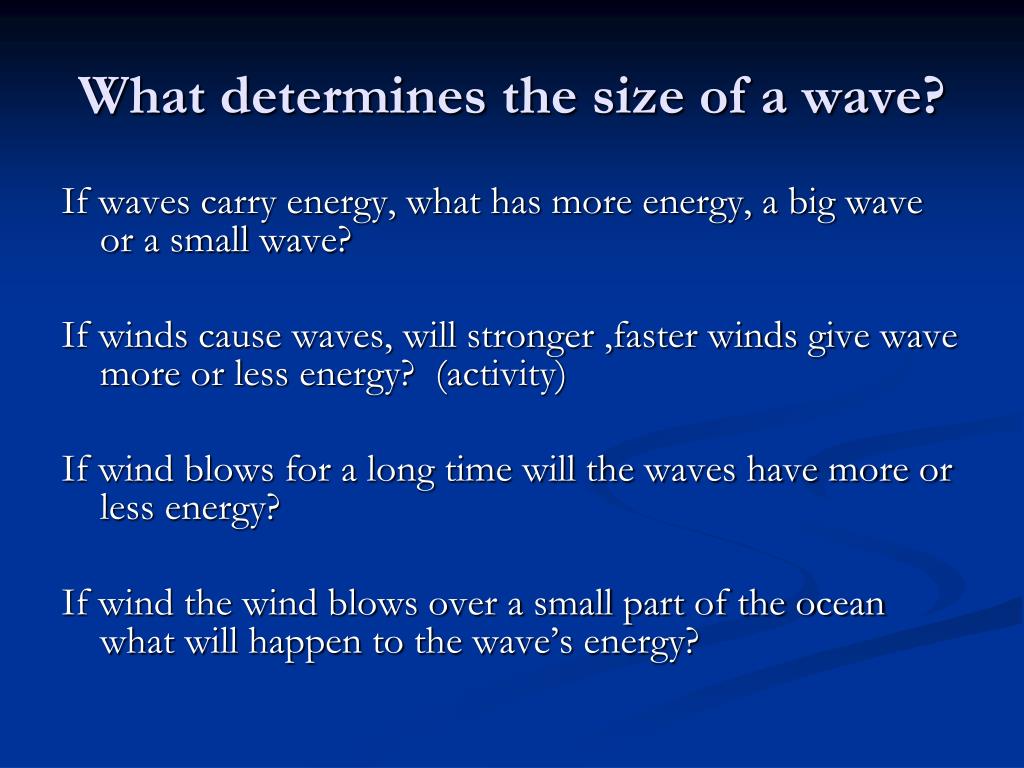 What determines the size of a wave?

If waves carry energy, what has more energy, a big wave or a small wave?

If winds cause waves, will stronger ,faster winds give wave more or less energy?  (activity)

If wind blows for a long time will the waves have more or less energy?

If wind the wind blows over a small part of the ocean what will happen to the wave’s energy?